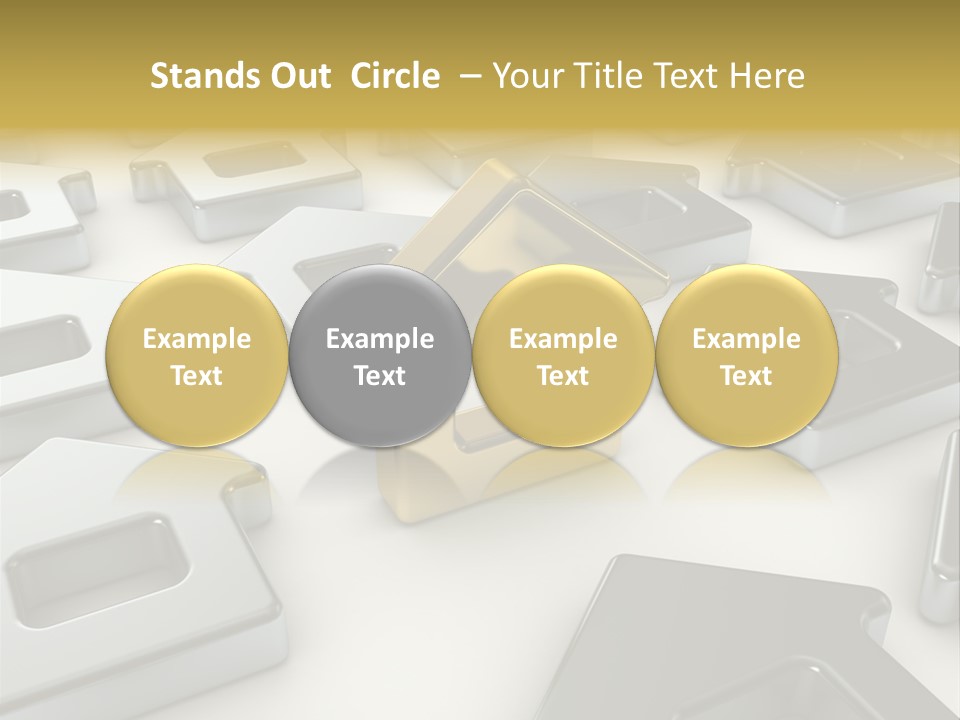 Stands Out Circle – Your Title Text Here

Example Text

Example Text

Example Text

Example Text